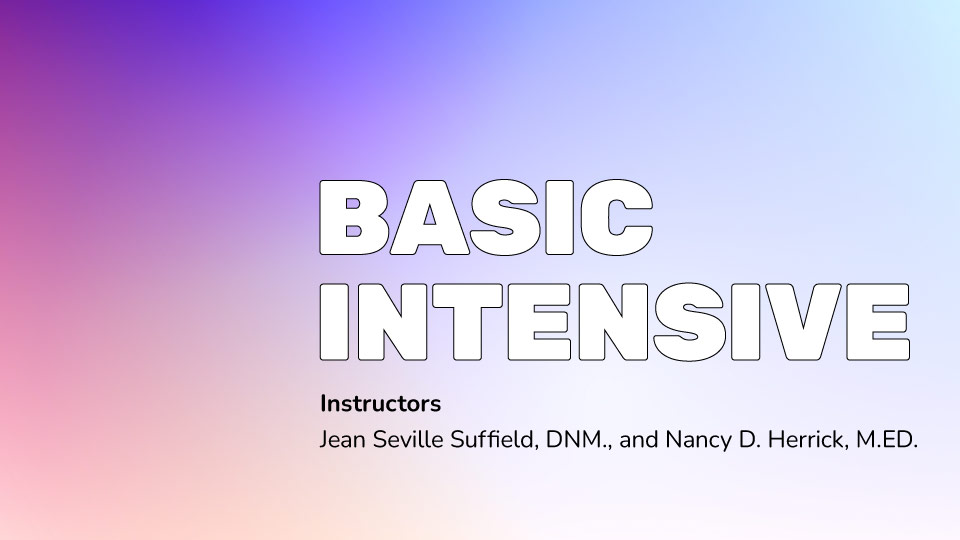 BASIC INTENSIVE

Instructors

Jean Seville Suffield, DNM., and Nancy D. Herrick, M.ED.